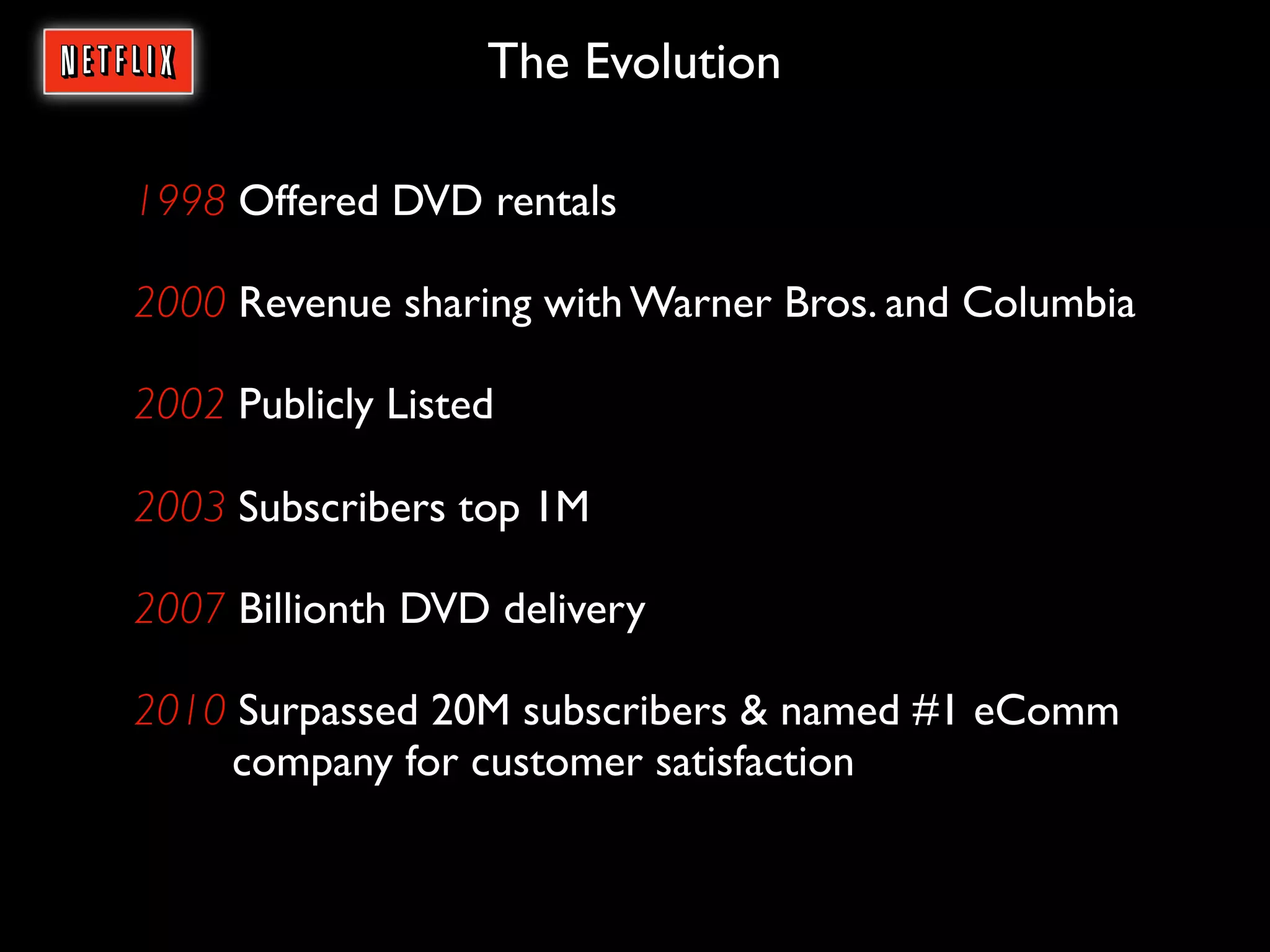 NETFLIX

The Evolution

1998 Offered DVD rentals

2000 Revenue sharing with Warner Bros. and Columbia

2002 Publicly Listed

2003 Subscribers top 1M

2007 Billionth DVD delivery

2010 Surpassed 20M subscribers & named #1 eComm company for customer satisfaction